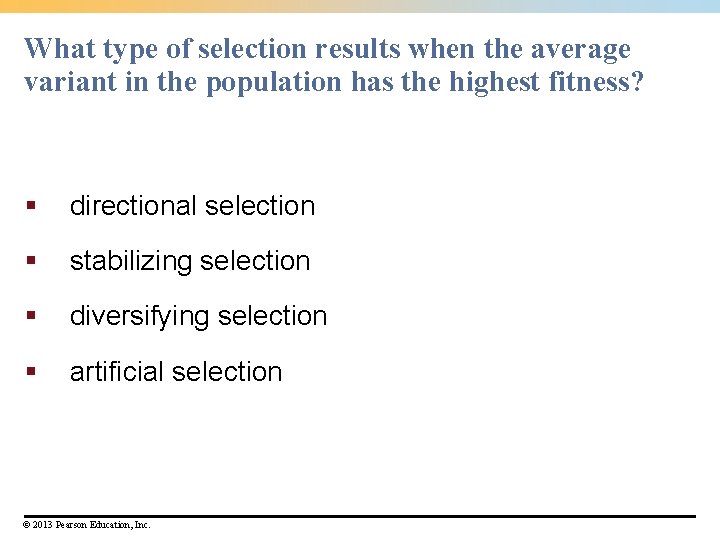 What type of selection results when the average variant in the population has the highest fitness?

▪ directional selection

▪ stabilizing selection

▪ diversifying selection

▪ artificial selection

© 2013 Pearson Education, Inc.